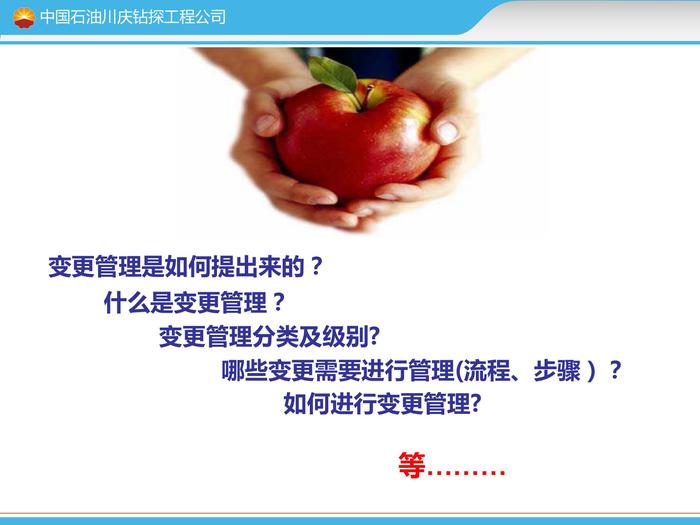 中国石油川庆钻探工程公司

变更管理是如何提出来的？

什么是变更管理？

变更管理分类及级别?

哪些变更需要进行管理(流程、步骤）？

如何进行变更管理?

等………